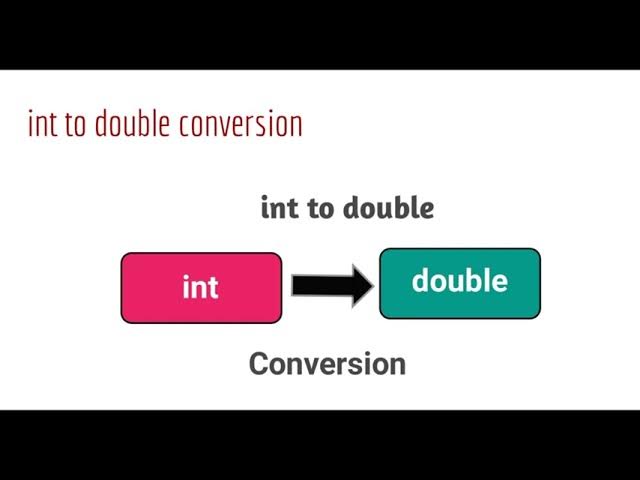 int to double conversion

int to double

int

double

Conversion